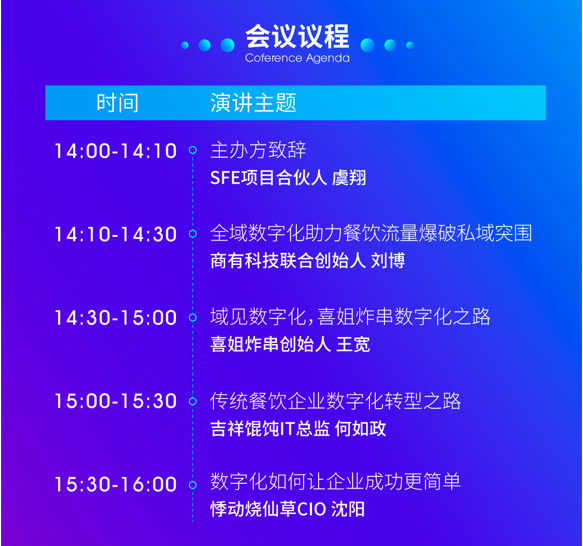 会议议程
Coference Agenda

| 时间 | 演讲主题 |
|---|---|
| 14:00-14:10 | 主办方致辞 SFE项目合伙人 虞翔 |
| 14:10-14:30 | 全域数字化助力餐饮流量爆破私域突围 商有科技联合创始人 刘博 |
| 14:30-15:00 | 域见数字化，喜姐炸串数字化之路 喜姐炸串创始人 王宽 |
| 15:00-15:30 | 传统餐饮企业数字化转型之路 吉祥馄饨IT总监 何如政 |
| 15:30-16:00 | 数字化如何让企业成功更简单 悸动烧仙草CIO 沈阳 |